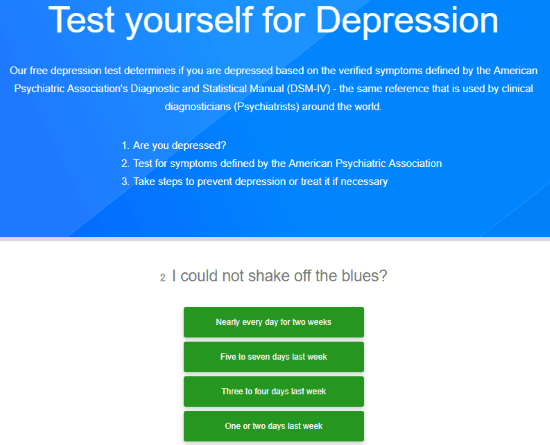 Test yourself for Depression

Our free depression test determines if you are depressed based on the verified symptoms defined by the American Psychiatric Association's Diagnostic and Statistical Manual (DSM-IV) - the same reference that is used by clinical diagnosticians (Psychiatrists) around the world.

1. Are you depressed?
2. Test for symptoms defined by the American Psychiatric Association
3. Take steps to prevent depression or treat it if necessary

2 I could not shake off the blues?

Nearly every day for two weeks

Five to seven days last week

Three to four days last week

One or two days last week